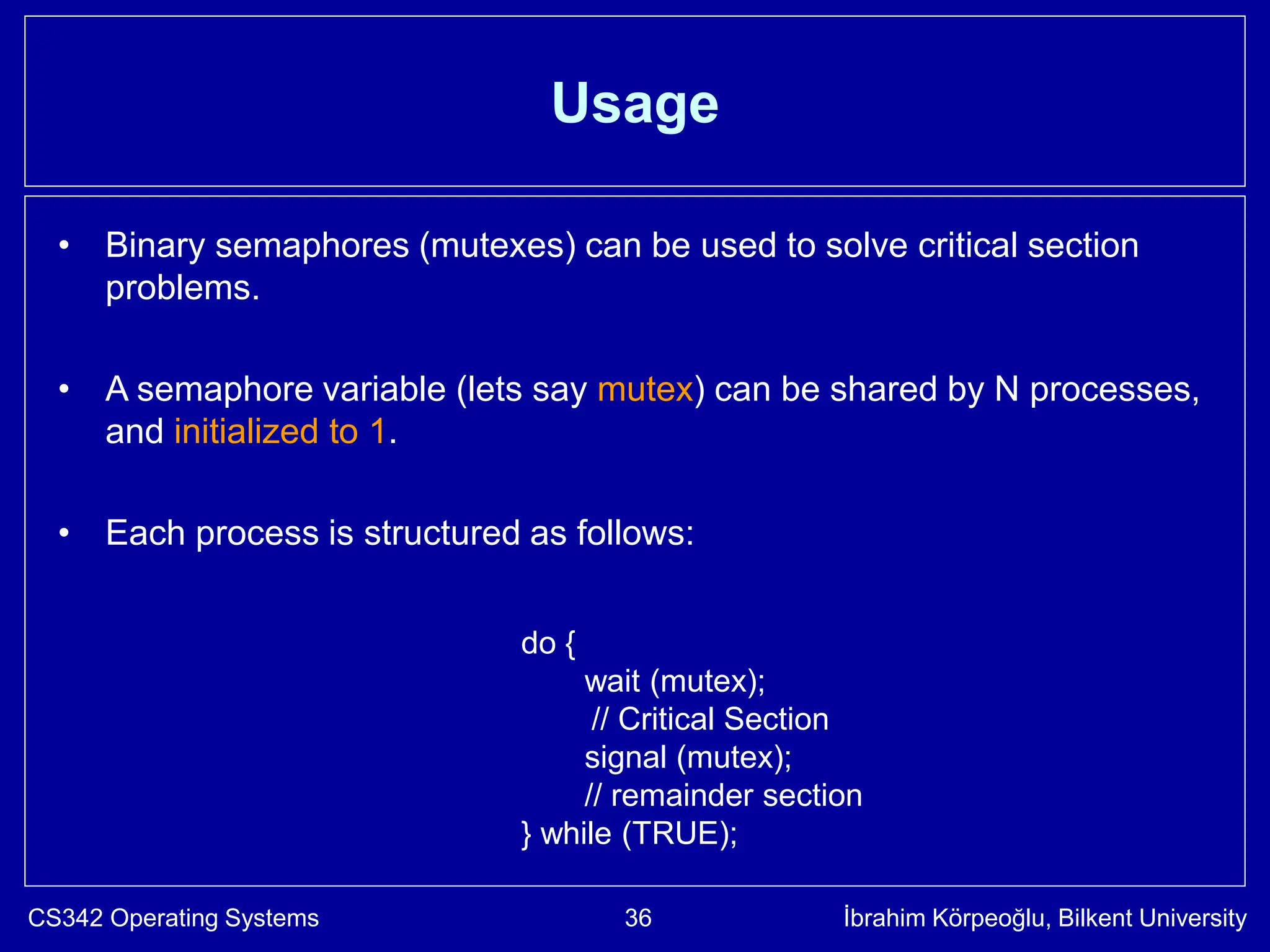 Usage

• Binary semaphores (mutexes) can be used to solve critical section problems.

• A semaphore variable (lets say mutex) can be shared by N processes, and initialized to 1.

• Each process is structured as follows:

do {
wait (mutex);
// Critical Section
signal (mutex);
// remainder section
} while (TRUE);

CS342 Operating Systems 36 İbrahim Körpeoğlu, Bilkent University